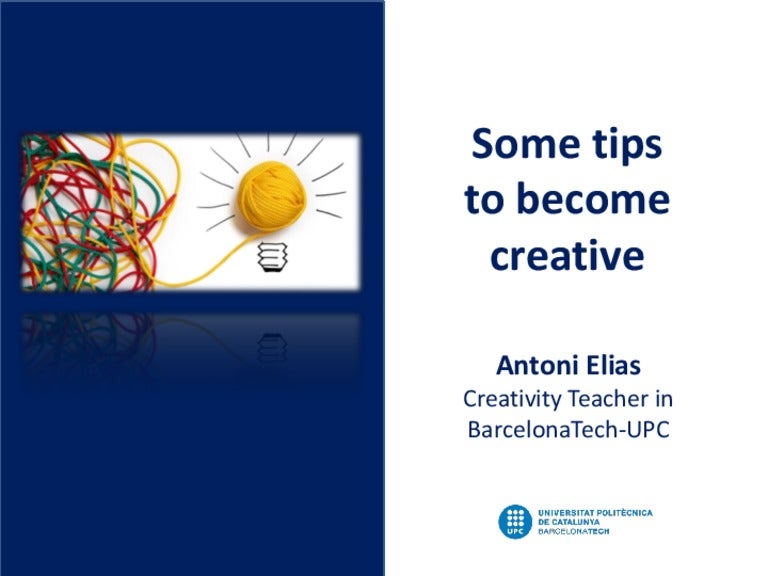 Some tips to become creative

Antoni Elias
Creativity Teacher in BarcelonaTech-UPC

UPC
UNIVERSITAT POLITÈCNICA DE CATALUNYA
BARCELONATECH